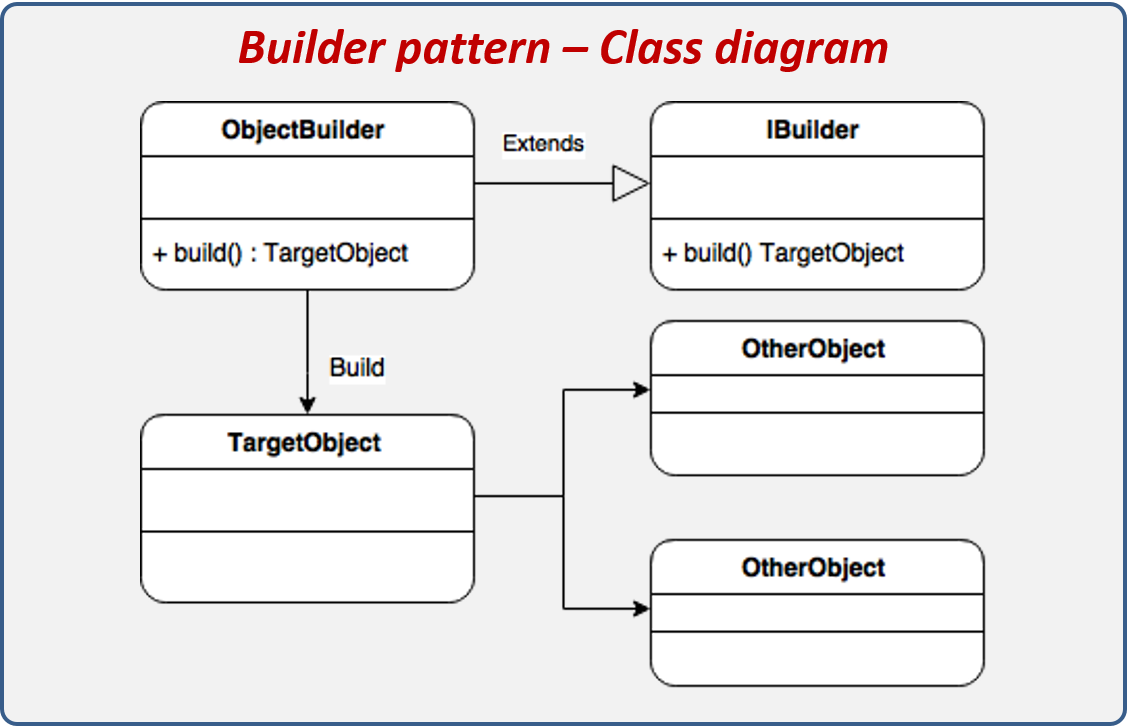 Builder pattern – Class diagram

ObjectBuilder

+ build() : TargetObject

Extends

IBuilder

+ build() TargetObject

Build

TargetObject

OtherObject

OtherObject